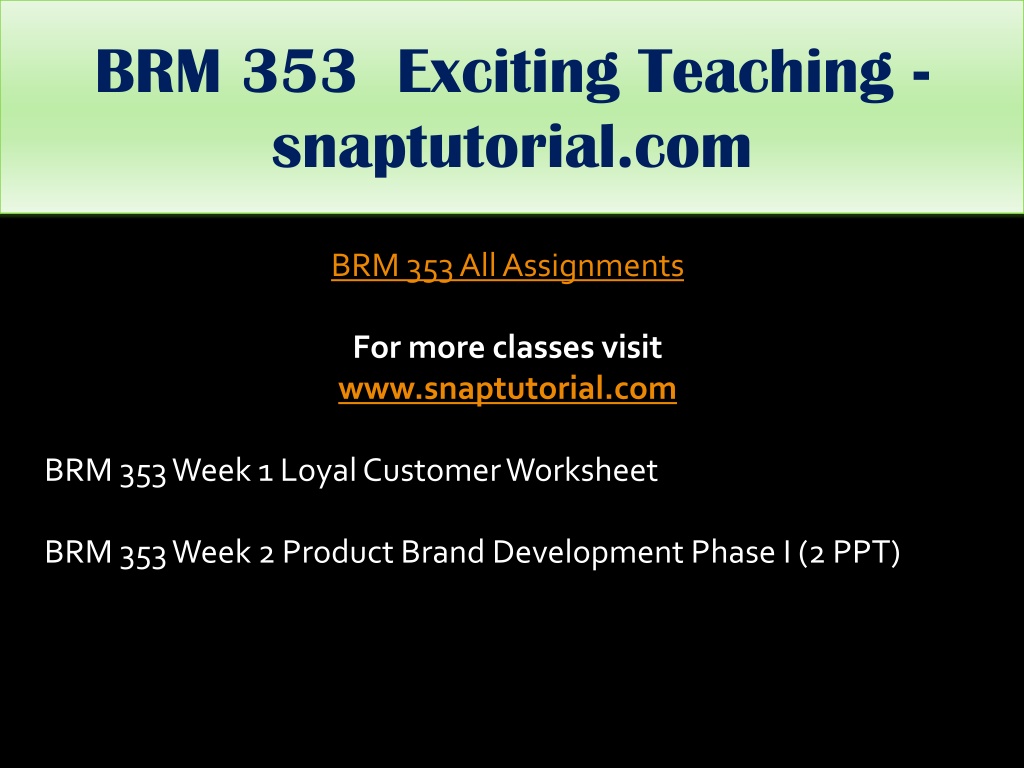 BRM 353 Exciting Teaching - snaptutorial.com

BRM 353 All Assignments

For more classes visit
www.snaptutorial.com

BRM 353 Week 1 Loyal Customer Worksheet

BRM 353 Week 2 Product Brand Development Phase I (2 PPT)